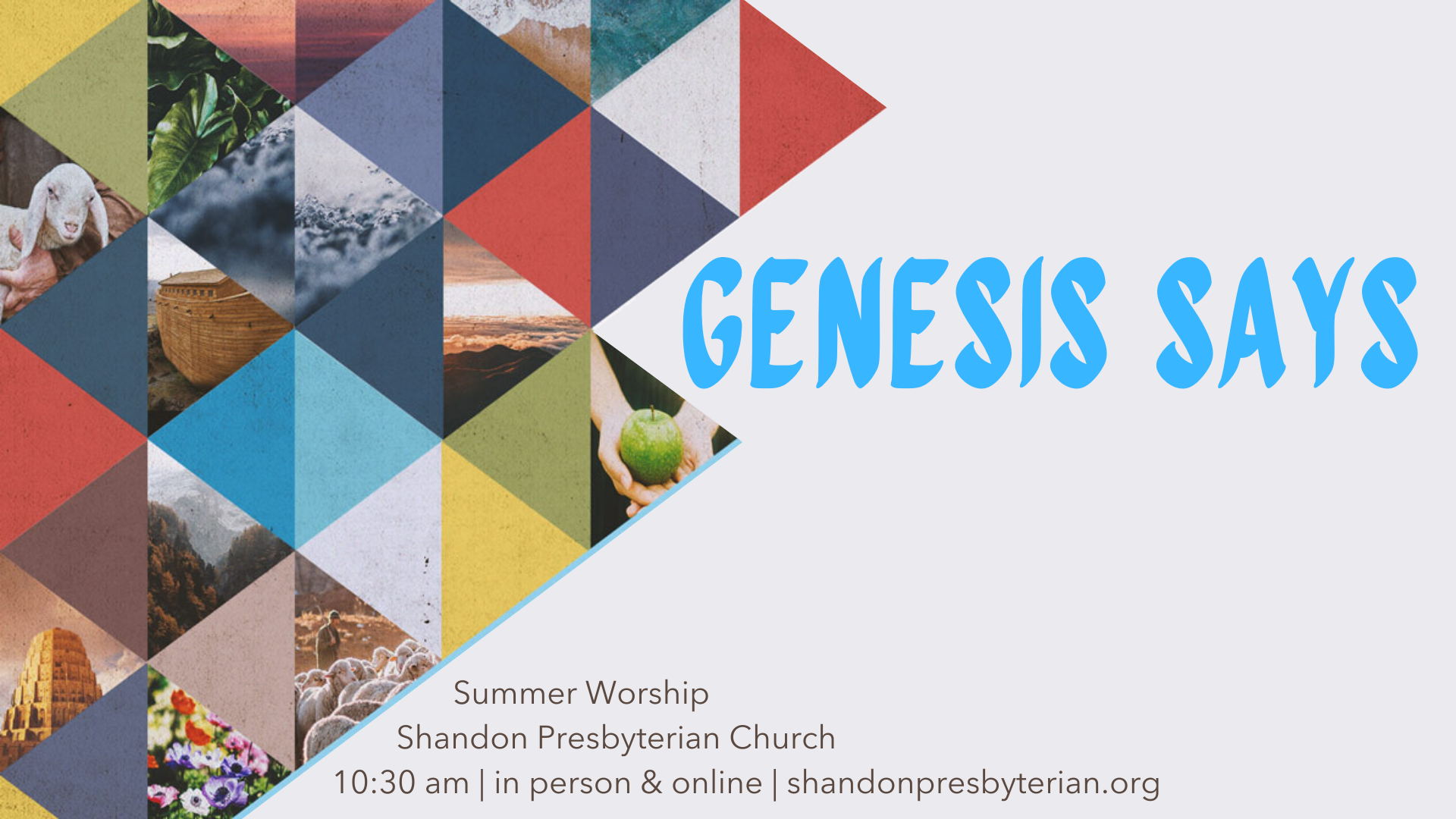 GENESIS SAYS

Summer Worship
Shandon Presbyterian Church
10:30 am | in person & online | shandonpresbyterian.org